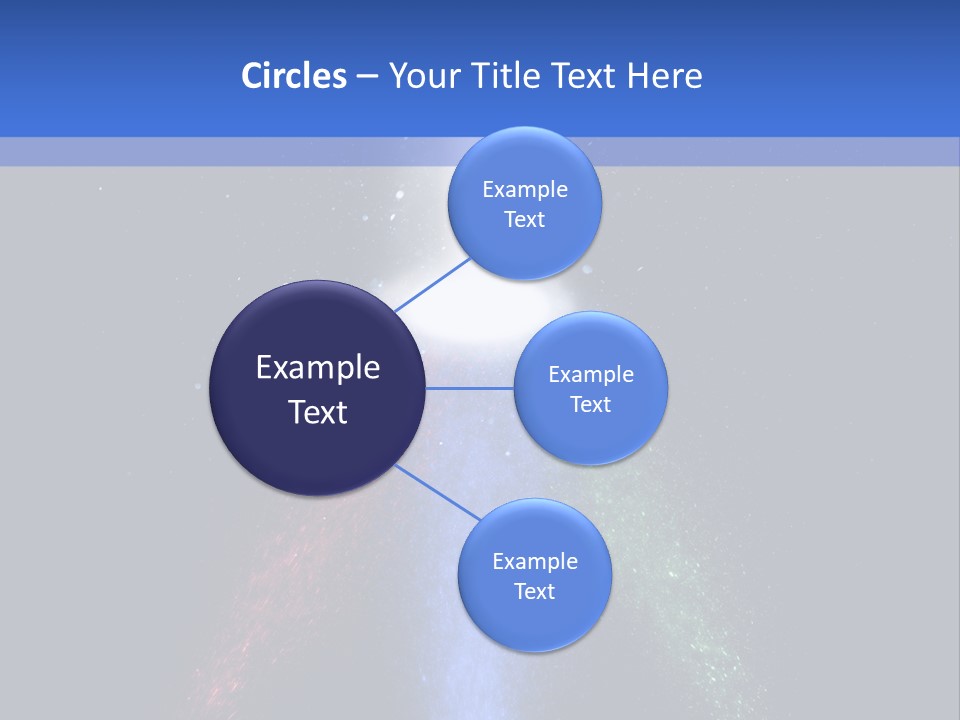 Circles – Your Title Text Here

Example Text

Example Text

Example Text

Example Text